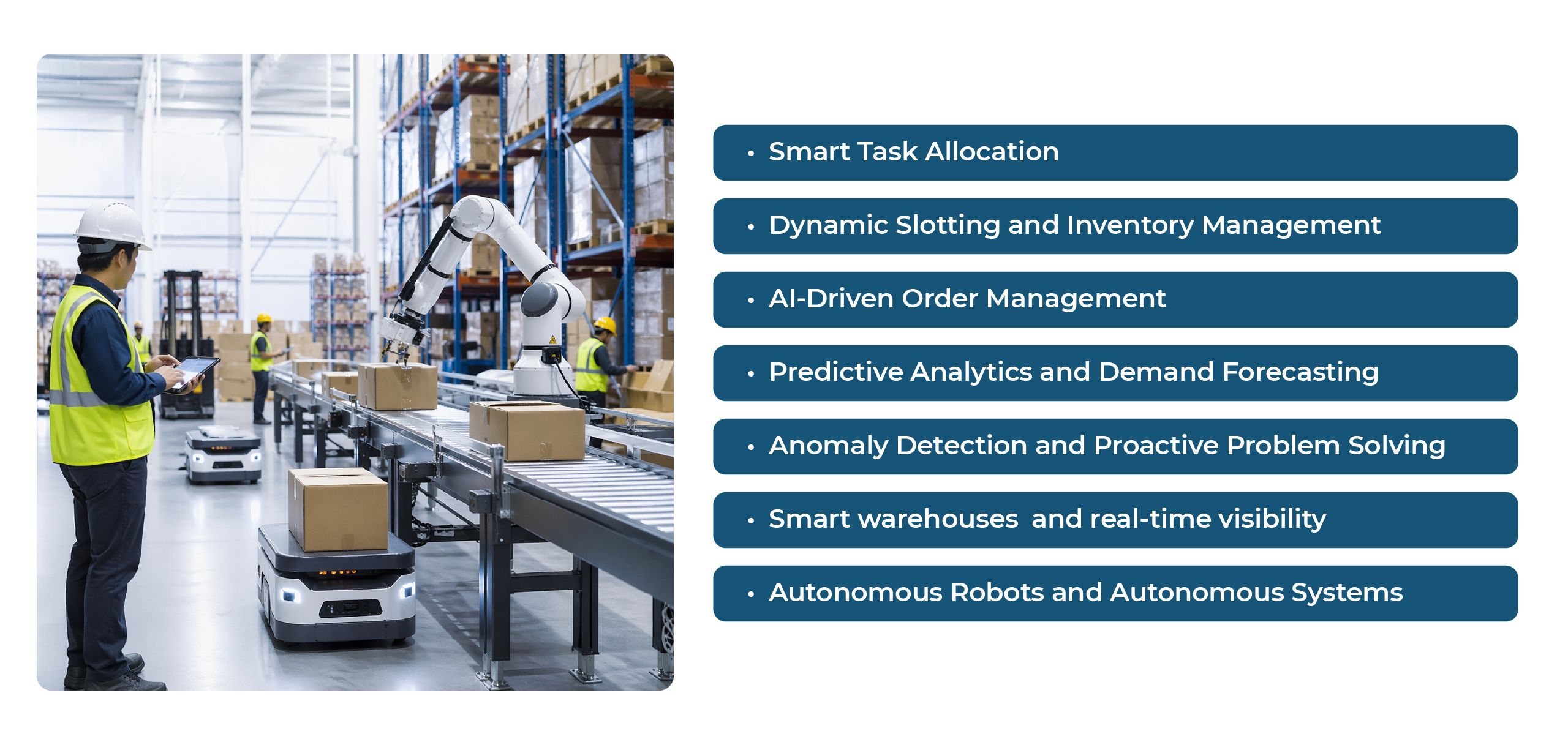 • Smart Task Allocation

• Dynamic Slotting and Inventory Management

• AI-Driven Order Management

• Predictive Analytics and Demand Forecasting

• Anomaly Detection and Proactive Problem Solving

• Smart warehouses  and real-time visibility

• Autonomous Robots and Autonomous Systems